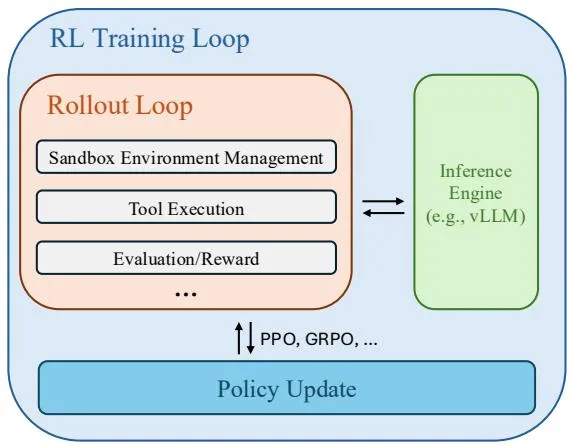 RL Training Loop

Rollout Loop

Sandbox Environment Management

Tool Execution

Evaluation/Reward

...

Inference Engine (e.g., vLLM)

PPO, GRPO, ...

Policy Update